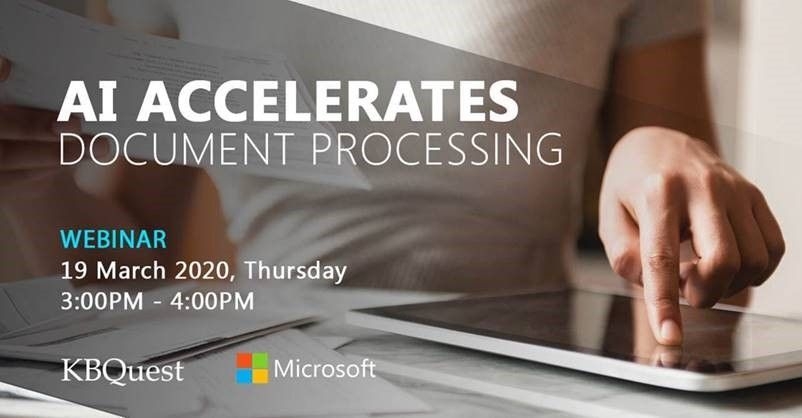 AI ACCELERATES
DOCUMENT PROCESSING

WEBINAR
19 March 2020, Thursday
3:00PM - 4:00PM

KBQuest Microsoft